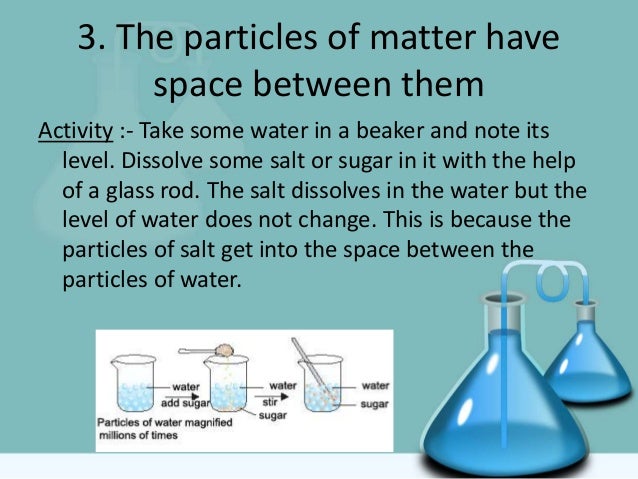 3. The particles of matter have space between them

Activity :- Take some water in a beaker and note its level. Dissolve some salt or sugar in it with the help of a glass rod. The salt dissolves in the water but the level of water does not change. This is because the particles of salt get into the space between the particles of water.

water
add sugar
water
stir
sugar
water
sugar
Particles of water magnified millions of times